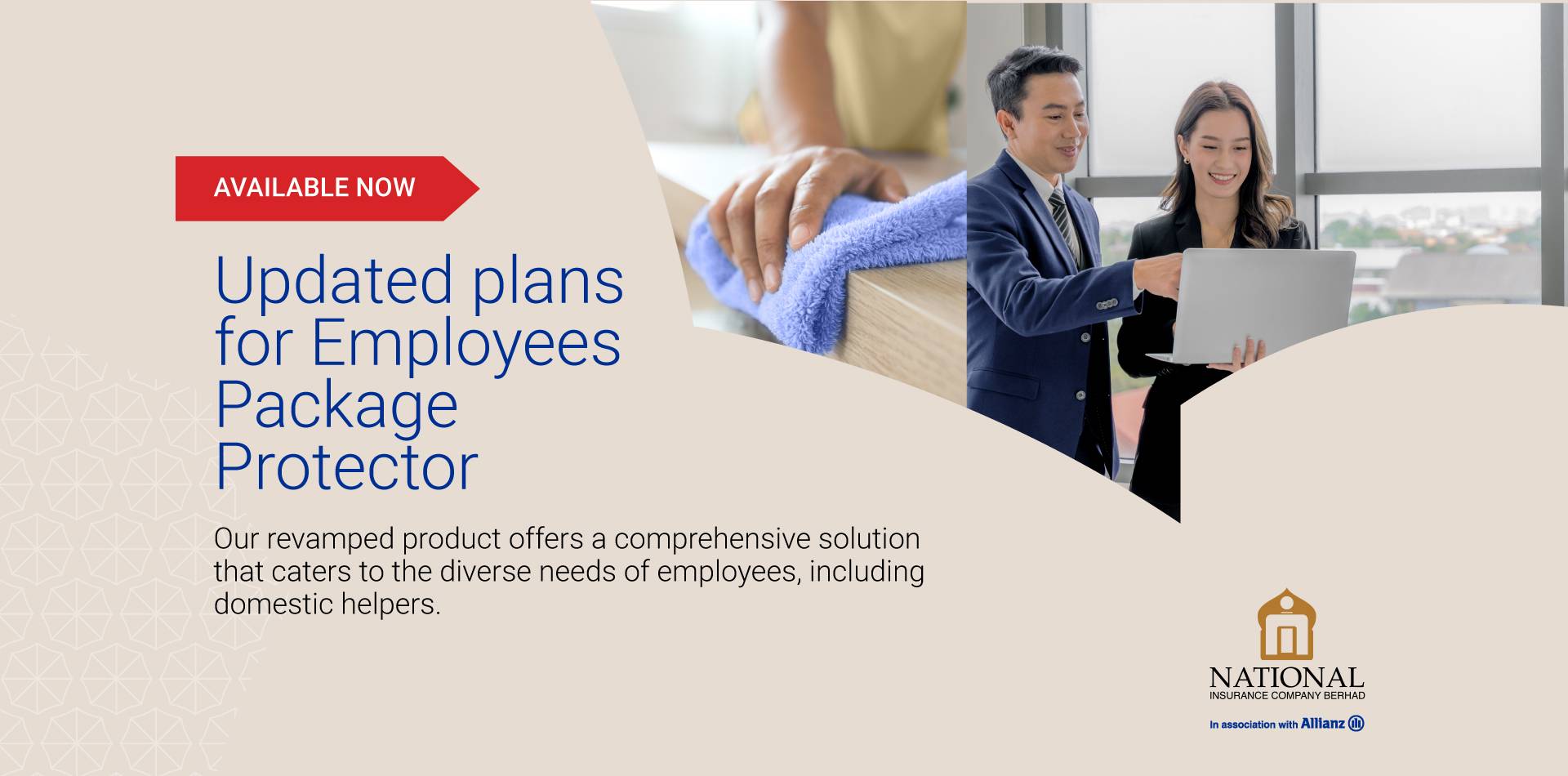 AVAILABLE NOW

Updated plans for Employees Package Protector

Our revamped product offers a comprehensive solution that caters to the diverse needs of employees, including domestic helpers.

NATIONAL
INSURANCE COMPANY BERHAD

In association with Allianz